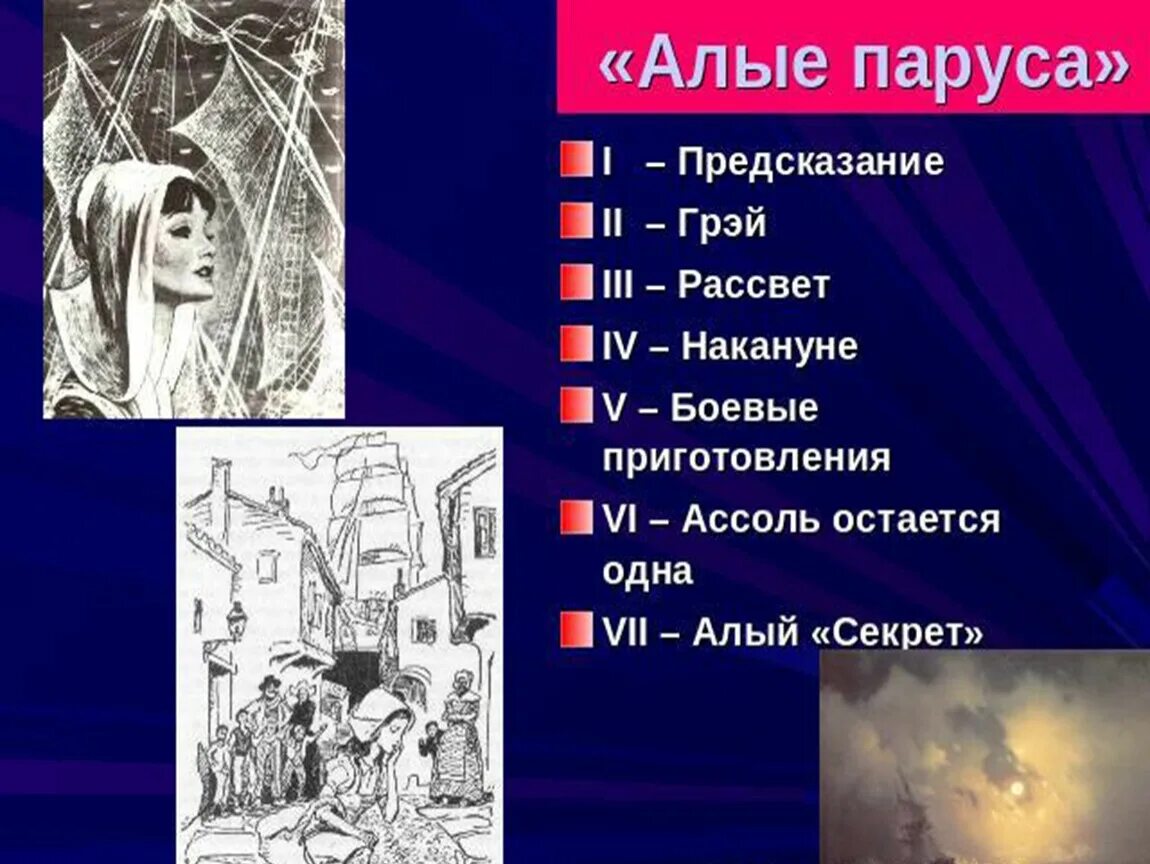 «Алые паруса»

I – Предсказание

II – Грэй

III – Рассвет

IV – Накануне

V – Боевые приготовления

VI – Ассоль остается одна

VII – Алый «Секрет»